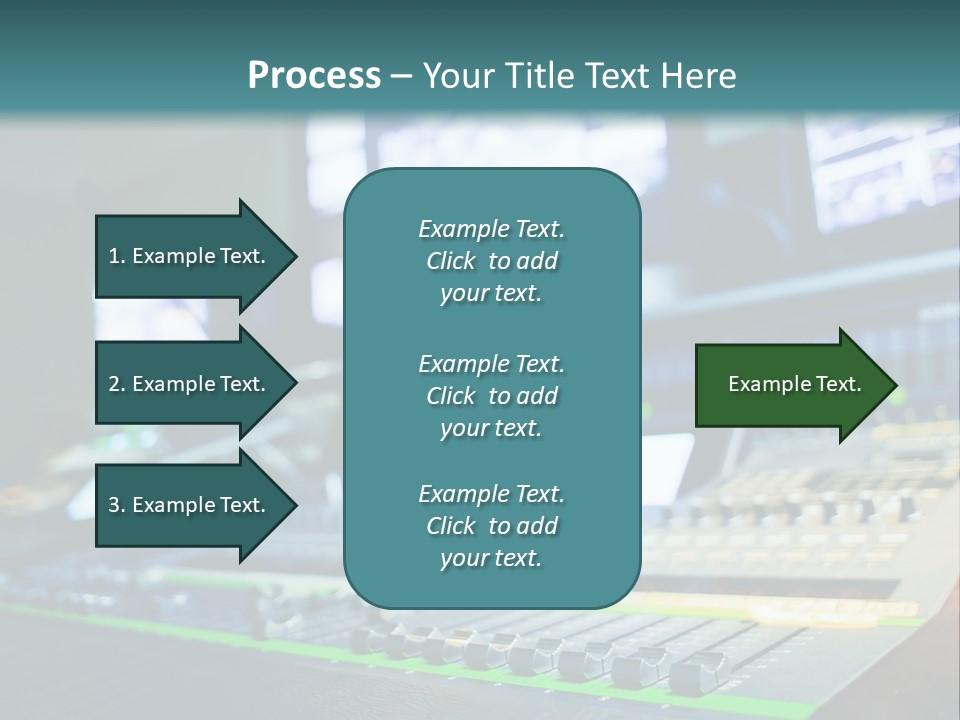 Process – Your Title Text Here

1. Example Text.

2. Example Text.

3. Example Text.

Example Text. Click to add your text.

Example Text. Click to add your text.

Example Text. Click to add your text.

Example Text.